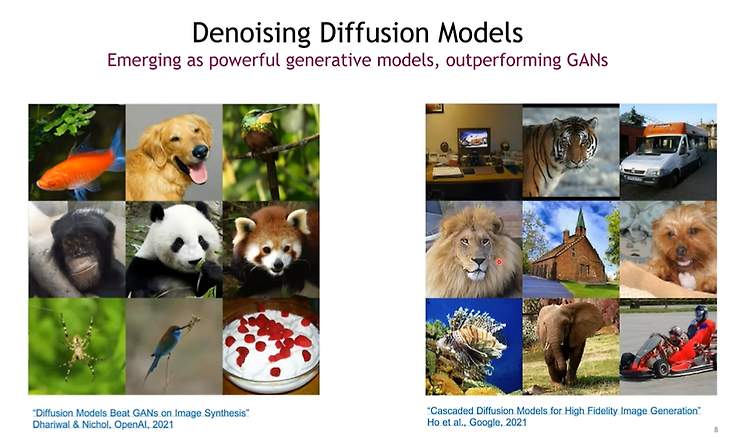 Denoising Diffusion Models
Emerging as powerful generative models, outperforming GANs

"Diffusion Models Beat GANs on Image Synthesis"
Dhariwal & Nichol, OpenAI, 2021

"Cascaded Diffusion Models for High Fidelity Image Generation"
Ho et al., Google, 2021

8